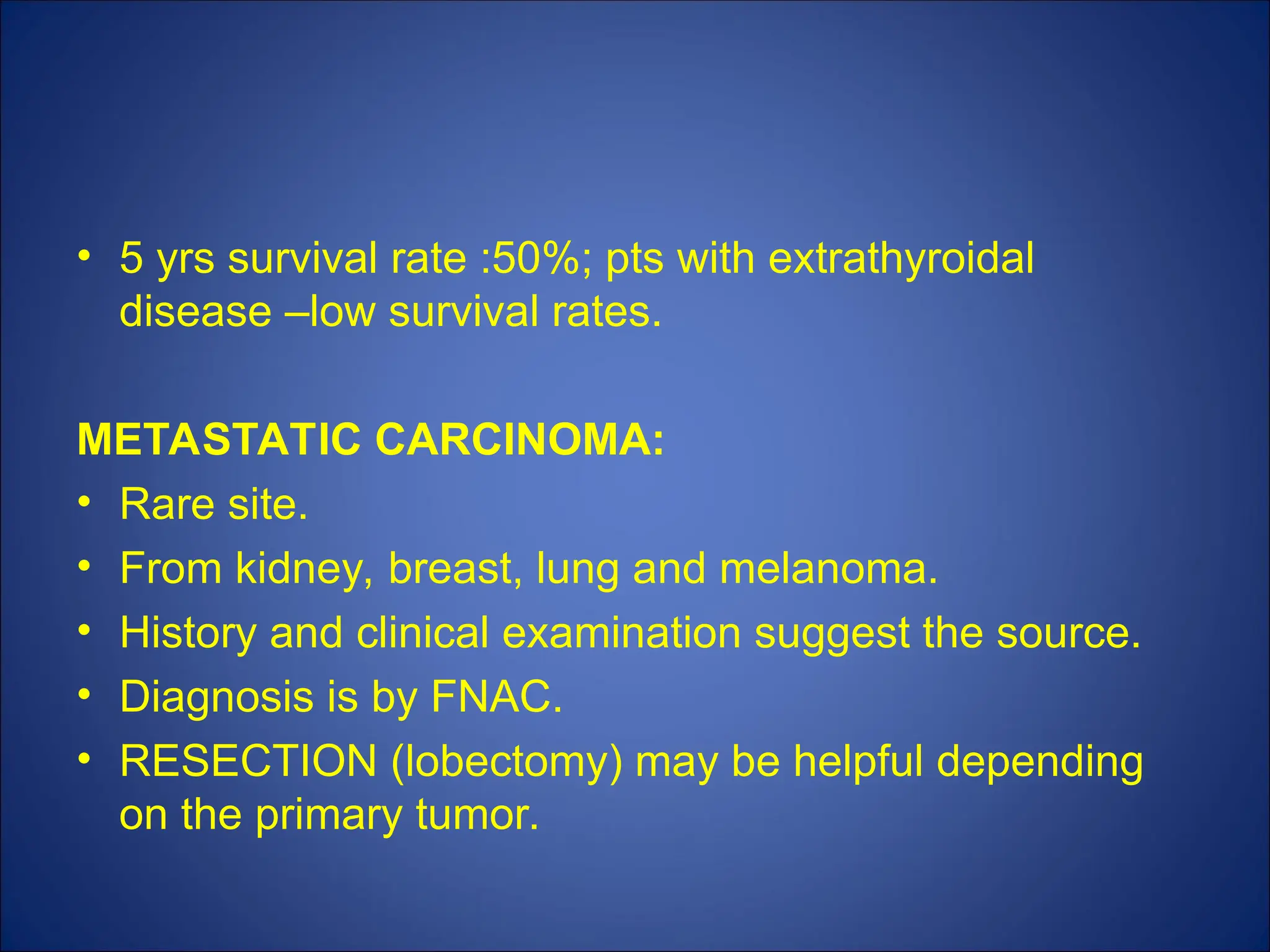 • 5 yrs survival rate :50%; pts with extrathyroidal disease –low survival rates.

METASTATIC CARCINOMA:
• Rare site.
• From kidney, breast, lung and melanoma.
• History and clinical examination suggest the source.
• Diagnosis is by FNAC.
• RESECTION (lobectomy) may be helpful depending on the primary tumor.